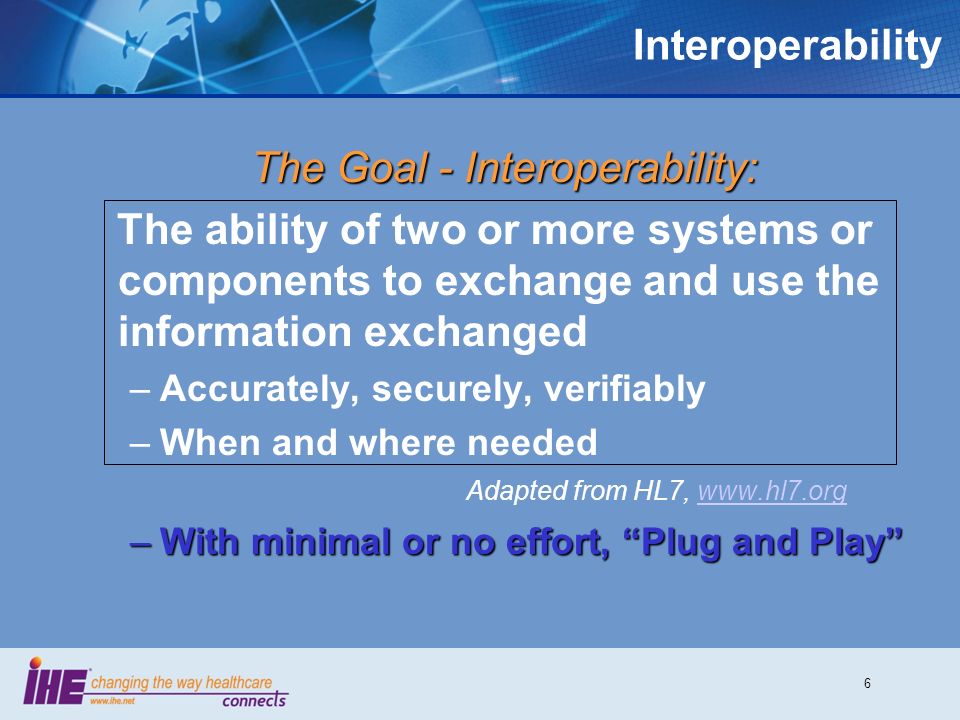 Interoperability

The Goal - Interoperability:

The ability of two or more systems or components to exchange and use the information exchanged

– Accurately, securely, verifiably

– When and where needed

Adapted from HL7, www.hl7.org

– With minimal or no effort, “Plug and Play”

IHE changing the way healthcare connects
www.ihe.net

6